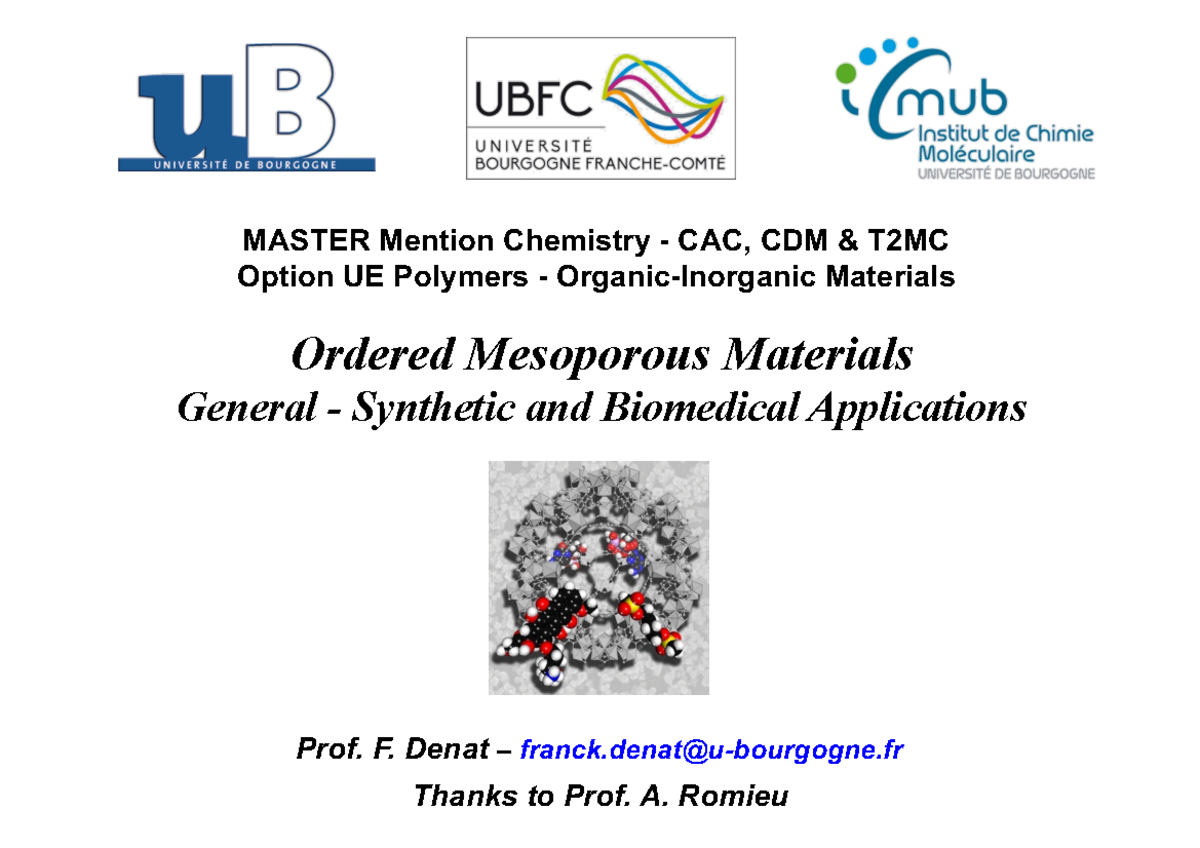 uB
UNIVERSITÉ DE BOURGOGNE

UBFC
UNIVERSITÉ
BOURGOGNE FRANCHE-COMTÉ

icmub
Institut de Chimie Moléculaire
UNIVERSITÉ DE BOURGOGNE

MASTER Mention Chemistry - CAC, CDM & T2MC
Option UE Polymers - Organic-Inorganic Materials

Ordered Mesoporous Materials
General - Synthetic and Biomedical Applications

Prof. F. Denat – franck.denat@u-bourgogne.fr
Thanks to Prof. A. Romieu